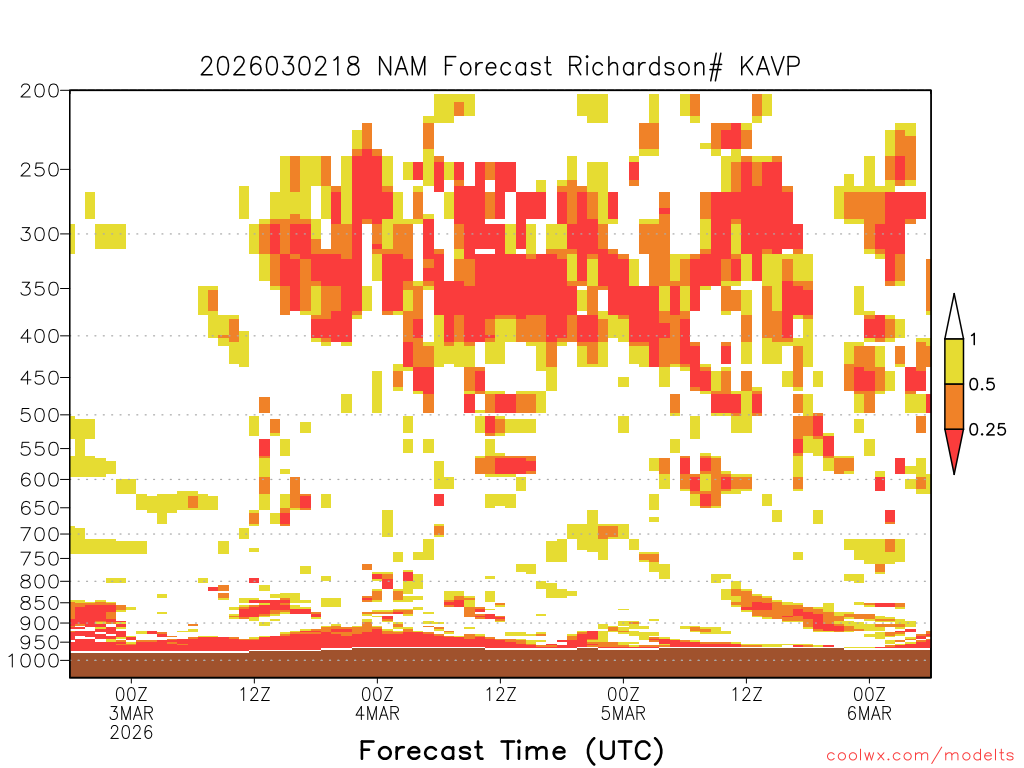 2026030218 NAM Forecast Richardson# KAVP

200
250
300
350
400
450
500
550
600
650
700
750
800
850
900
950
1000

1
0.5
0.25

00Z
3MAR
2026
12Z
00Z
4MAR
12Z
00Z
5MAR
12Z
00Z
6MAR

Forecast Time (UTC)

coolwx.com/modelts